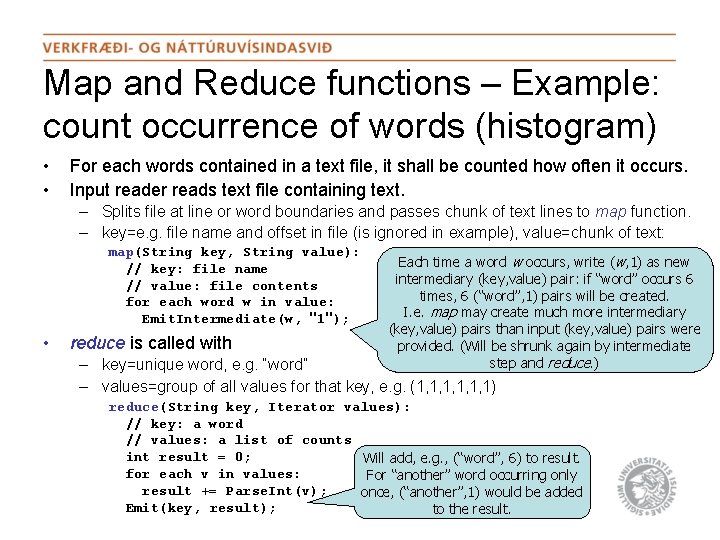 VERKFRÆÐI- OG NÁTTÚRUVÍSINDASVIÐ

Map and Reduce functions – Example: count occurrence of words (histogram)

• For each words contained in a text file, it shall be counted how often it occurs.
• Input reader reads text file containing text.
– Splits file at line or word boundaries and passes chunk of text lines to map function.
– key=e.g. file name and offset in file (is ignored in example), value=chunk of text:

map(String key, String value):
  // key: file name
  // value: file contents
  for each word w in value:
    EmitIntermediate(w, "1");

Each time a word w occurs, write (w,1) as new intermediary (key,value) pair: if "word" occurs 6 times, 6 ("word",1) pairs will be created. I.e. map may create much more intermediary (key,value) pairs than input (key,value) pairs were provided. (Will be shrunk again by intermediate step and reduce.)

• reduce is called with
– key=unique word, e.g. "word"
– values=group of all values for that key, e.g. (1,1,1,1,1,1)

reduce(String key, Iterator values):
  // key: a word
  // values: a list of counts
  int result = 0;
  for each v in values:
    result += ParseInt(v);
  Emit(key, result);

Will add, e.g., ("word", 6) to result. For "another" word occurring only once, ("another",1) would be added to the result.

UNIVERSITATIS ISLANDIAE SIGILLUM